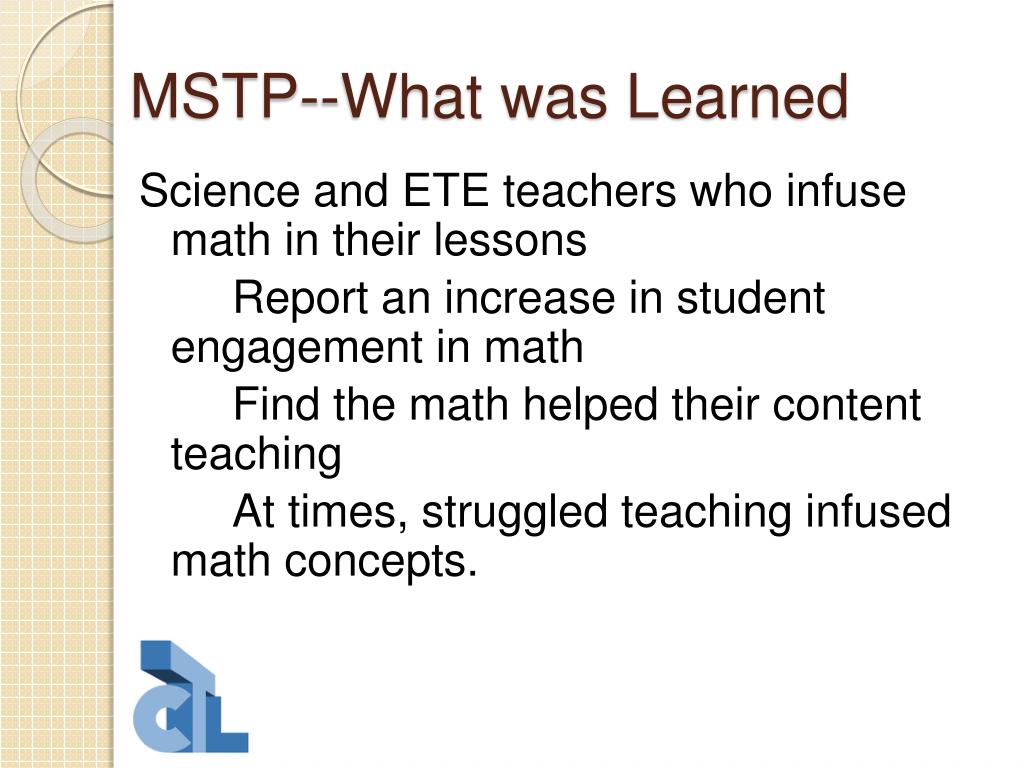 MSTP--What was Learned

Science and ETE teachers who infuse math in their lessons

Report an increase in student engagement in math

Find the math helped their content teaching

At times, struggled teaching infused math concepts.

CTL